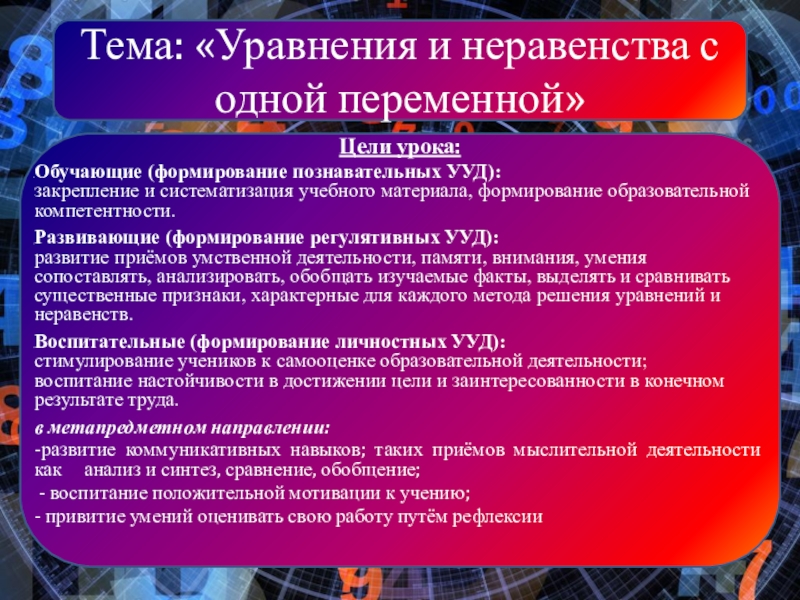 Тема: «Уравнения и неравенства с одной переменной»

Цели урока:

Обучающие (формирование познавательных УУД):
закрепление и систематизация учебного материала, формирование образовательной компетентности.

Развивающие (формирование регулятивных УУД):
развитие приёмов умственной деятельности, памяти, внимания, умения сопоставлять, анализировать, обобщать изучаемые факты, выделять и сравнивать существенные признаки, характерные для каждого метода решения уравнений и неравенств.

Воспитательные (формирование личностных УУД):
стимулирование учеников к самооценке образовательной деятельности;
воспитание настойчивости в достижении цели и заинтересованности в конечном результате труда.

в метапредметном направлении:
-развитие коммуникативных навыков; таких приёмов мыслительной деятельности как анализ и синтез, сравнение, обобщение;
- воспитание положительной мотивации к учению;
- привитие умений оценивать свою работу путём рефлексии